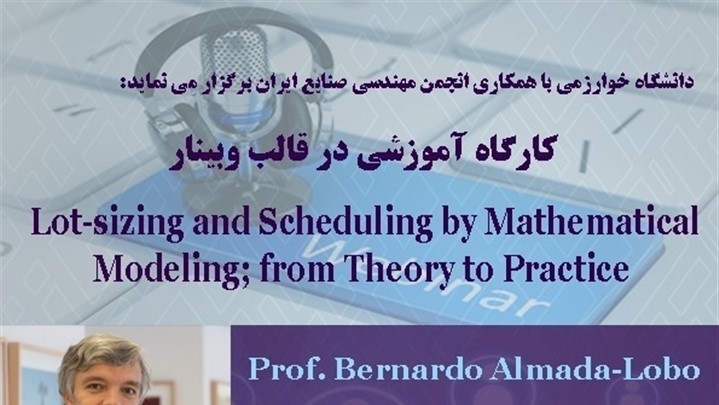 دانشگاه خوارزمی با همکاری انجمن مهندسی صنایع ایران برگزار می نماید:

کارگاه آموزشی در قالب وبینار

Lot-sizing and Scheduling by Mathematical Modeling; from Theory to Practice

Webinar

Prof. Bernardo Almada-Lobo